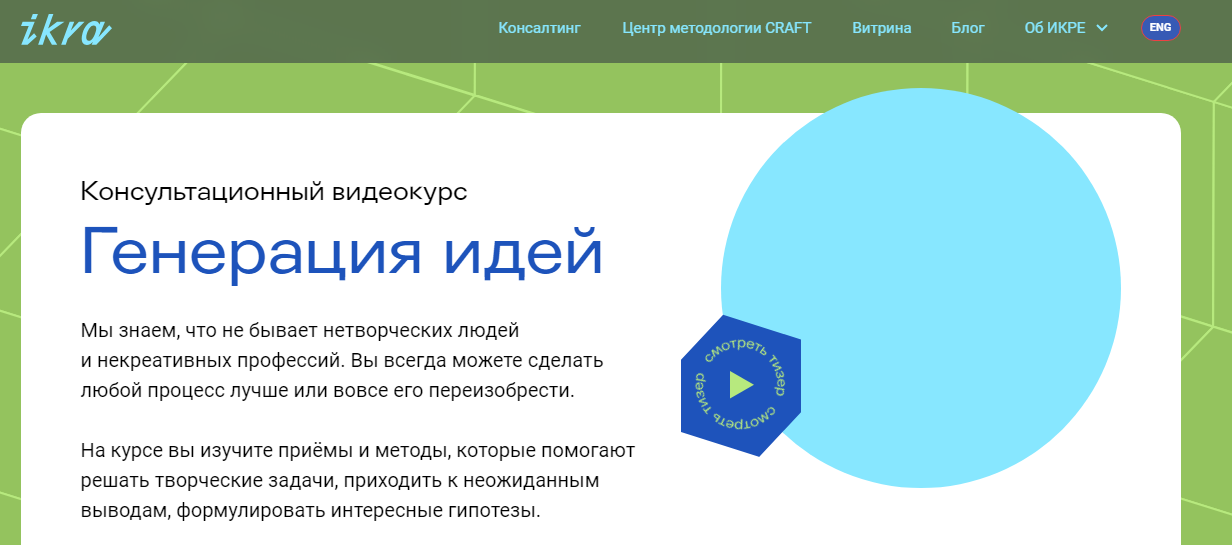 ikra

Консалтинг Центр методологии CRAFT Витрина Блог Об ИКРЕ ENG

Консультационный видеокурс

Генерация идей

Мы знаем, что не бывает нетворческих людей и некреативных профессий. Вы всегда можете сделать любой процесс лучше или вовсе его переизобрести.

На курсе вы изучите приёмы и методы, которые помогают решать творческие задачи, приходить к неожиданным выводам, формулировать интересные гипотезы.

смотреть тизер смотреть тизер